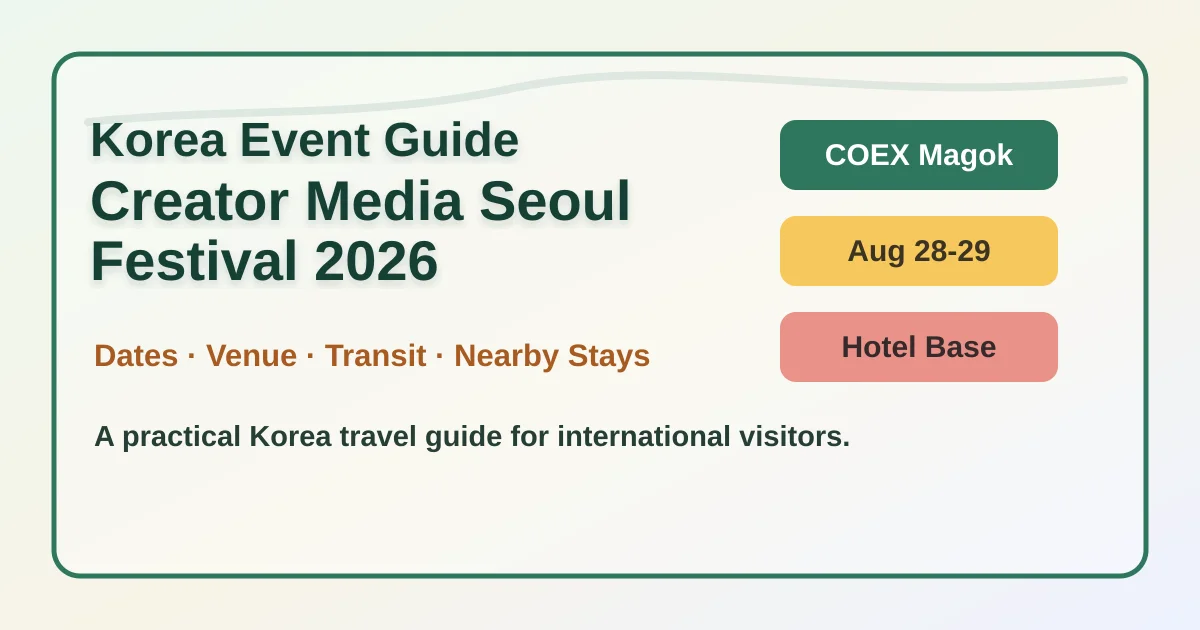 Korea Event Guide
Creator Media Seoul Festival 2026

Dates · Venue · Transit · Nearby Stays

A practical Korea travel guide for international visitors.

COEX Magok

Aug 28-29

Hotel Base